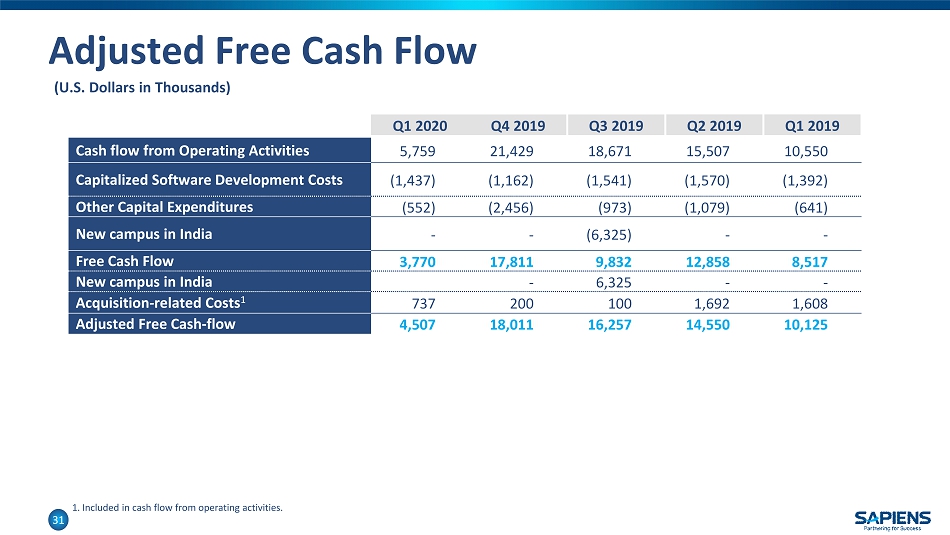 Adjusted Free Cash Flow
(U.S. Dollars in Thousands)

| | Q1 2020 | Q4 2019 | Q3 2019 | Q2 2019 | Q1 2019 |
|---|---|---|---|---|---|
| Cash flow from Operating Activities | 5,759 | 21,429 | 18,671 | 15,507 | 10,550 |
| Capitalized Software Development Costs | (1,437) | (1,162) | (1,541) | (1,570) | (1,392) |
| Other Capital Expenditures | (552) | (2,456) | (973) | (1,079) | (641) |
| New campus in India | - | - | (6,325) | - | - |
| Free Cash Flow | 3,770 | 17,811 | 9,832 | 12,858 | 8,517 |
| New campus in India | | - | 6,325 | - | - |
| Acquisition-related Costs$^1$ | 737 | 200 | 100 | 1,692 | 1,608 |
| Adjusted Free Cash-flow | 4,507 | 18,011 | 16,257 | 14,550 | 10,125 |

1. Included in cash flow from operating activities.

31

SAPIENS
Partnering for Success